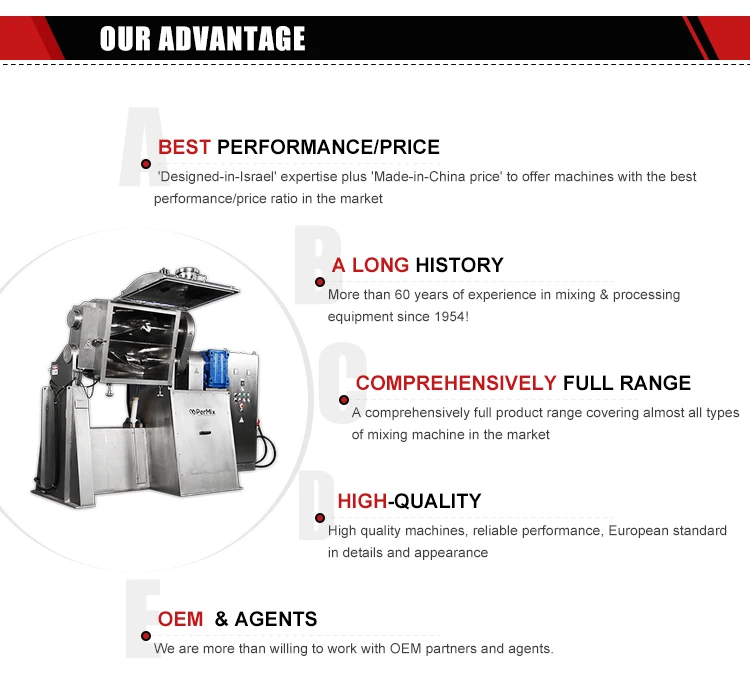 OUR ADVANTAGE

A

BEST PERFORMANCE/PRICE

'Designed-in-Israel' expertise plus 'Made-in-China price' to offer machines with the best performance/price ratio in the market

B

A LONG HISTORY

More than 60 years of experience in mixing & processing equipment since 1954!

C

COMPREHENSIVELY FULL RANGE

A comprehensively full product range covering almost all types of mixing machine in the market

D

HIGH-QUALITY

High quality machines, reliable performance, European standard in details and appearance

E

OEM & AGENTS

We are more than willing to work with OEM partners and agents.

PerMix